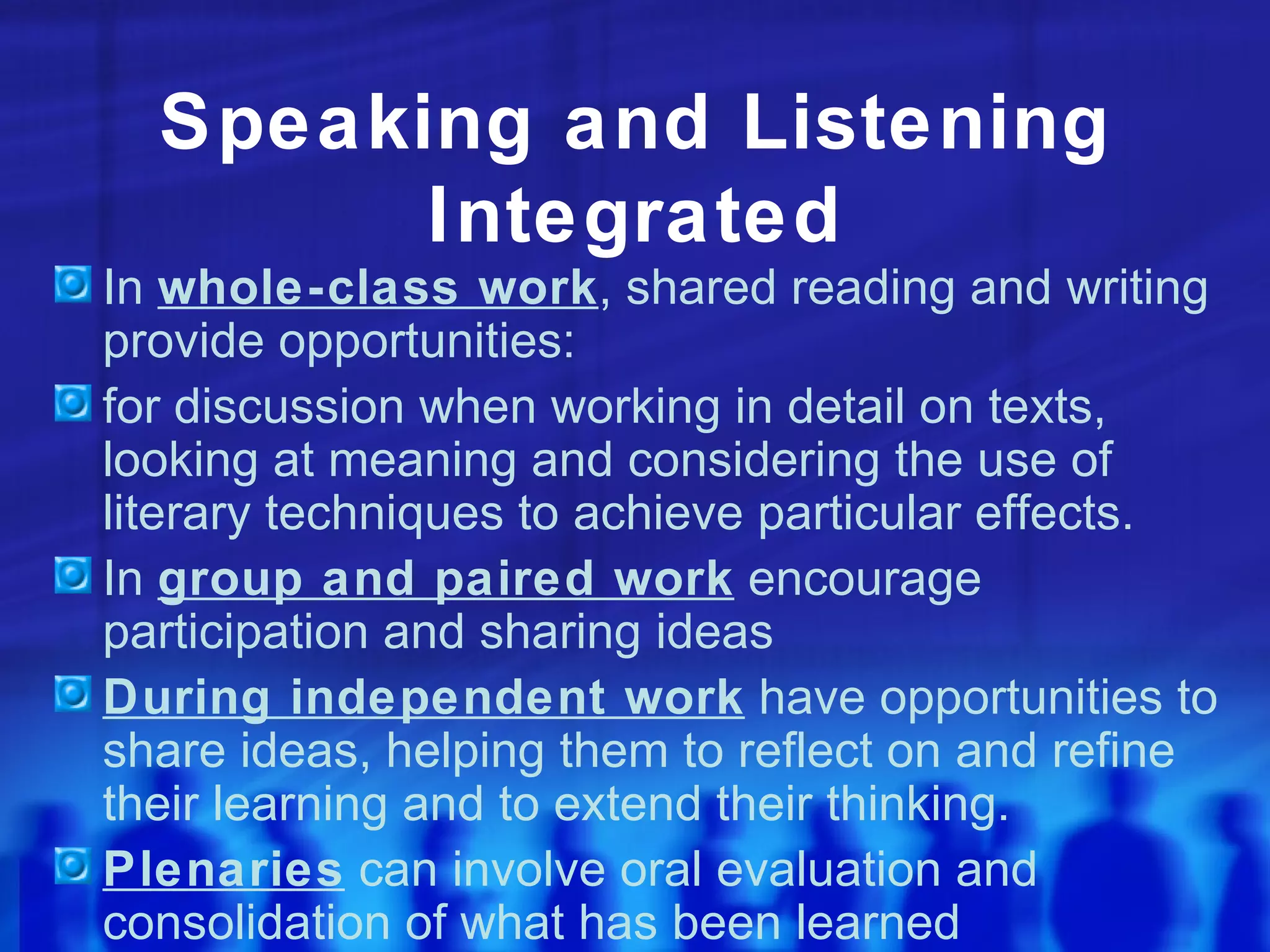 Speaking and Listening Integrated

In whole-class work, shared reading and writing provide opportunities:

for discussion when working in detail on texts, looking at meaning and considering the use of literary techniques to achieve particular effects.

In group and paired work encourage participation and sharing ideas

During independent work have opportunities to share ideas, helping them to reflect on and refine their learning and to extend their thinking.

Plenaries can involve oral evaluation and consolidation of what has been learned